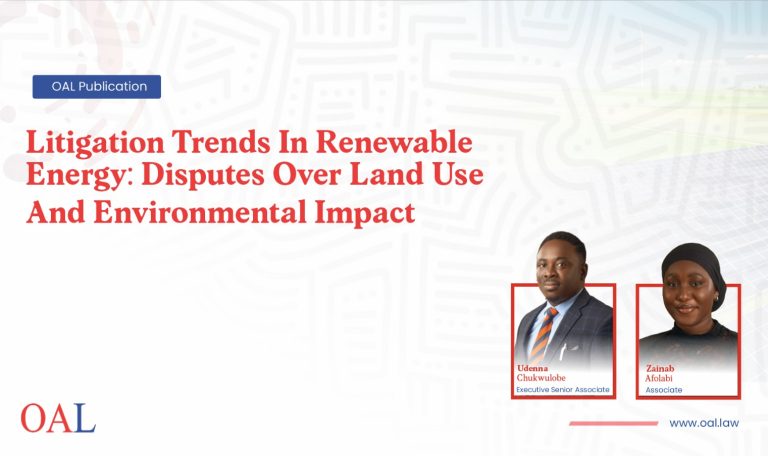 OAL Publication

Litigation Trends In Renewable Energy: Disputes Over Land Use And Environmental Impact

Udenna Chukwulobe
Executive Senior Associate

Zainab Afolabi
Associate

OAL

www.oal.law